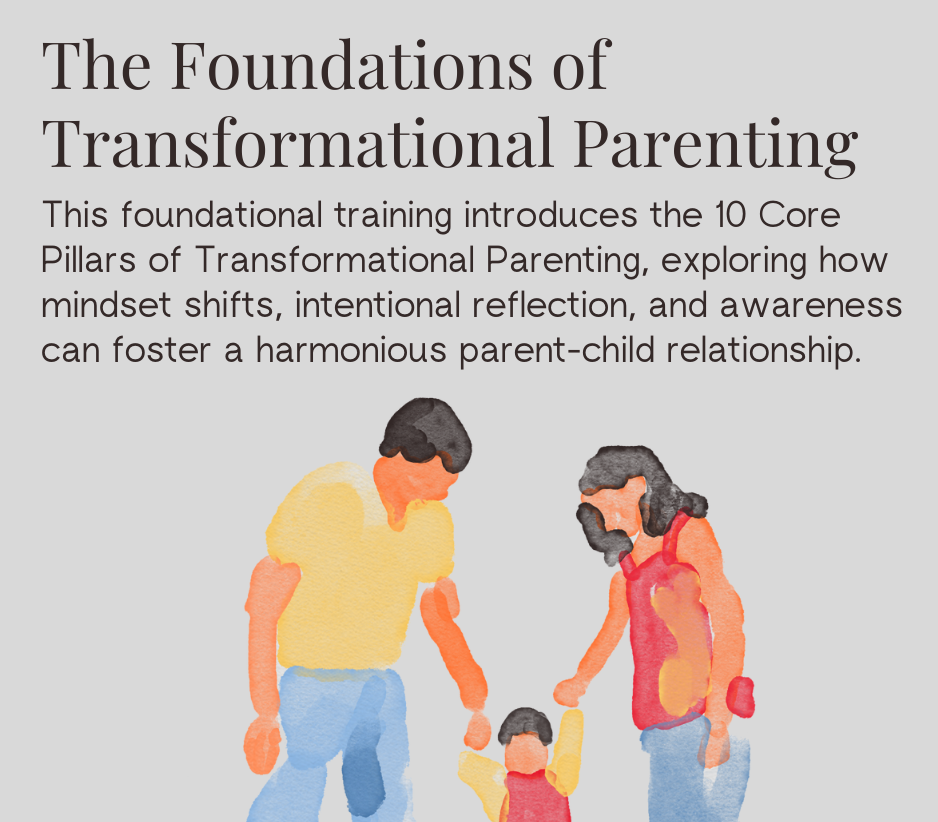 The Foundations of Transformational Parenting

This foundational training introduces the 10 Core Pillars of Transformational Parenting, exploring how mindset shifts, intentional reflection, and awareness can foster a harmonious parent-child relationship.